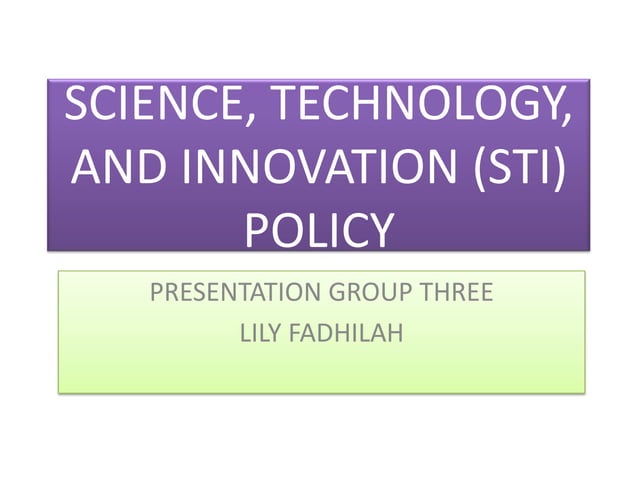 SCIENCE, TECHNOLOGY, AND INNOVATION (STI) POLICY

PRESENTATION GROUP THREE
LILY FADHILAH